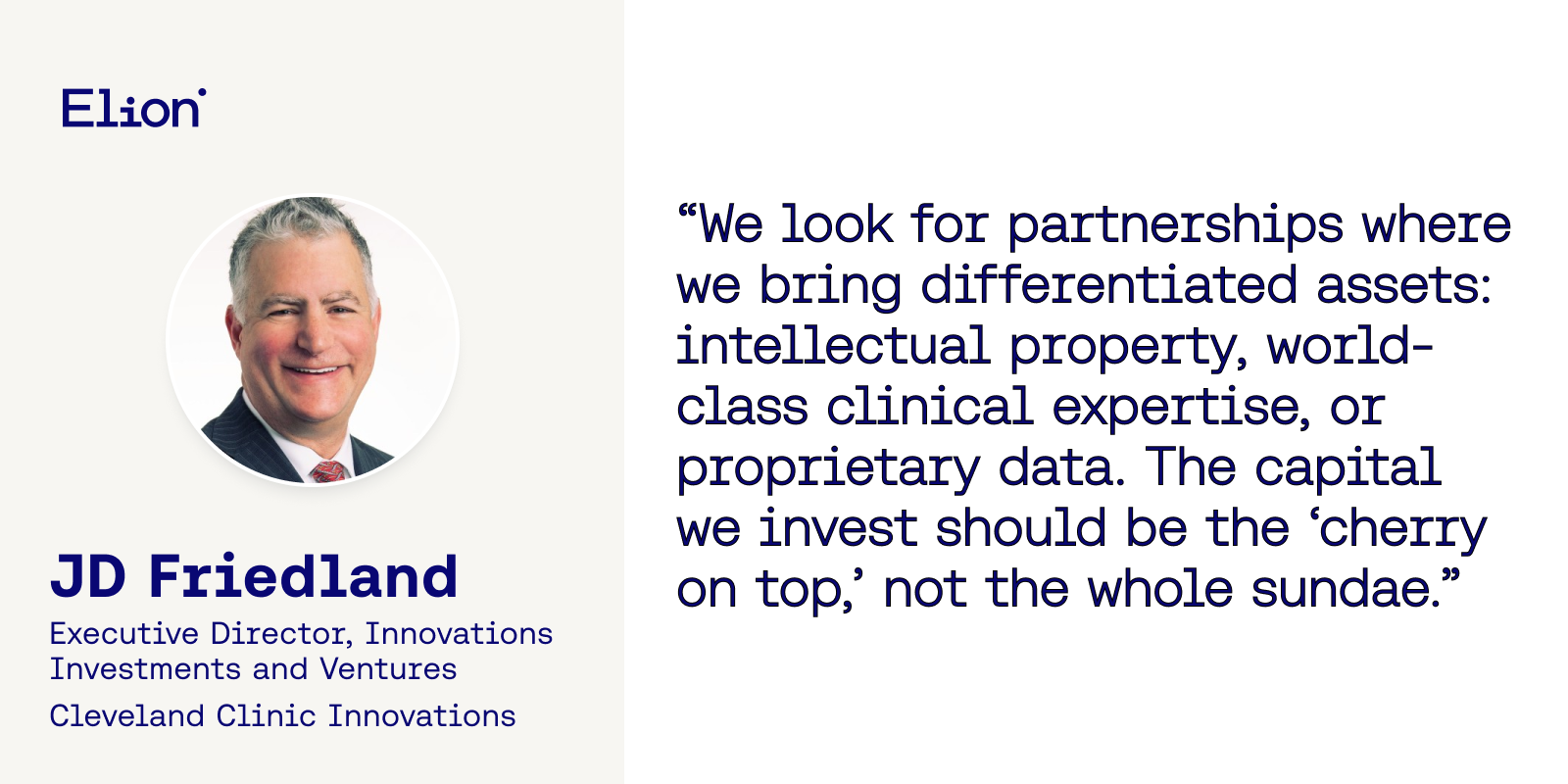 Elion

JD Friedland

Executive Director, Innovations Investments and Ventures

Cleveland Clinic Innovations

“We look for partnerships where we bring differentiated assets: intellectual property, world-class clinical expertise, or proprietary data. The capital we invest should be the ‘cherry on top,’ not the whole sundae.”